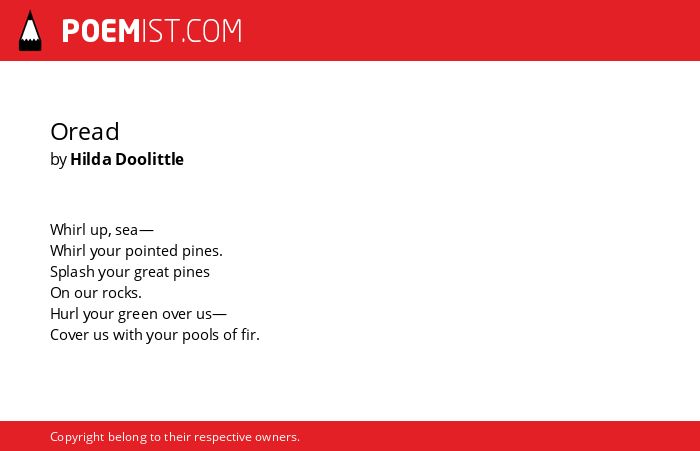 POEMIST.COM

Oread
by Hilda Doolittle

Whirl up, sea—
Whirl your pointed pines.
Splash your great pines
On our rocks.
Hurl your green over us—
Cover us with your pools of fir.

Copyright belong to their respective owners.